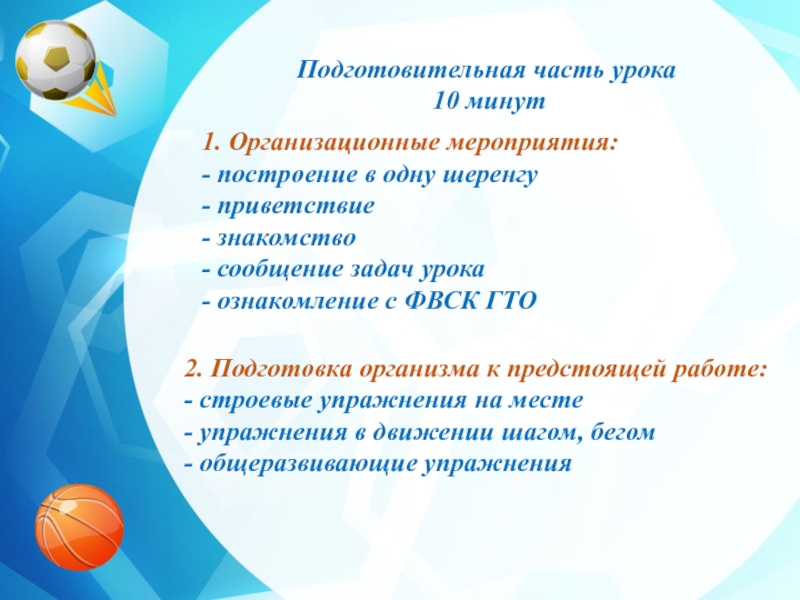 Подготовительная часть урока
10 минут

1. Организационные мероприятия:
- построение в одну шеренгу
- приветствие
- знакомство
- сообщение задач урока
- ознакомление с ФВСК ГТО

2. Подготовка организма к предстоящей работе:
- строевые упражнения на месте
- упражнения в движении шагом, бегом
- общеразвивающие упражнения